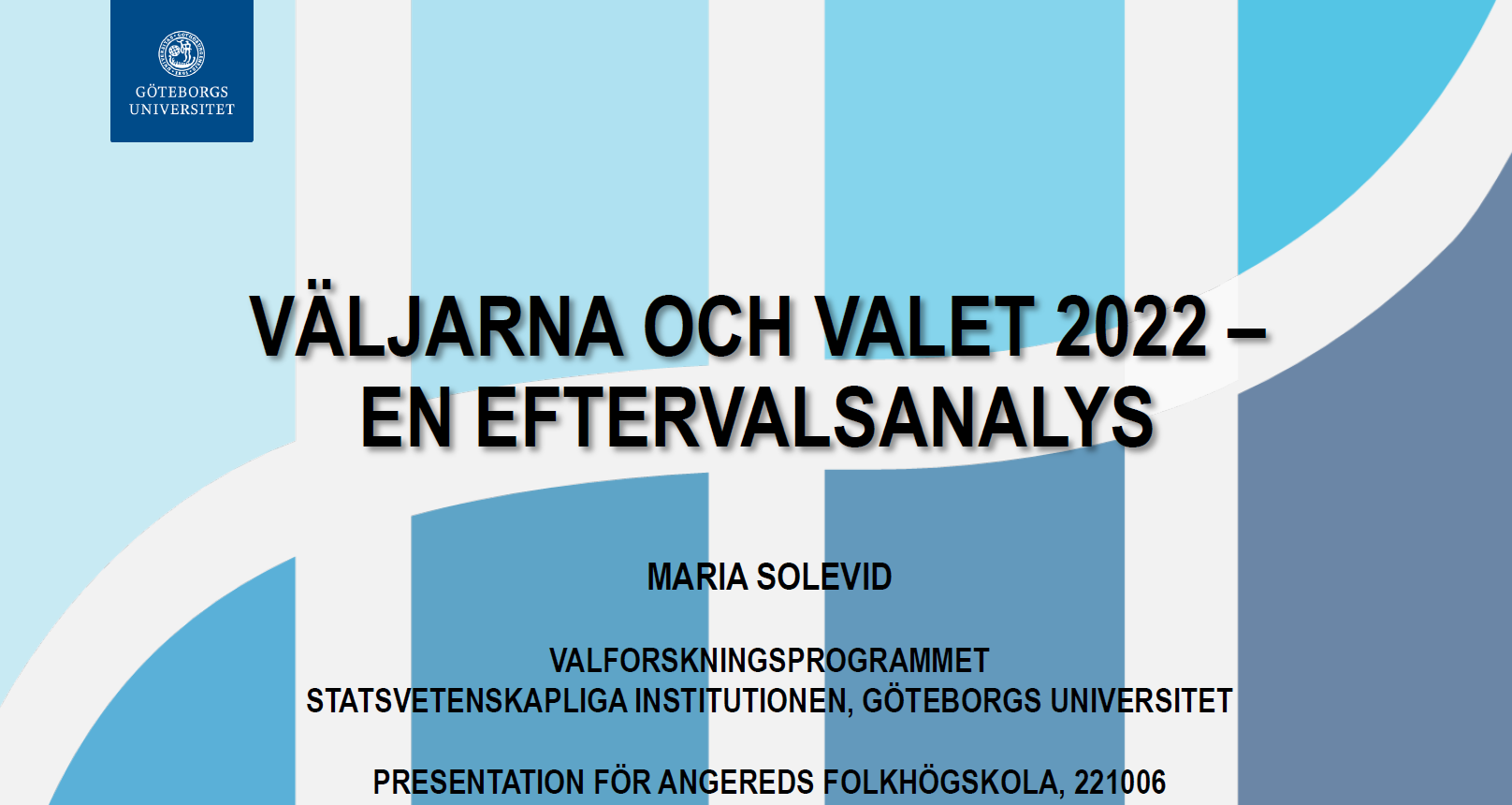 GÖTEBORGS UNIVERSITET

VÄLJARNA OCH VALET 2022 – EN EFTERVALSANALYS

MARIA SOLEVID

VALFORSKNINGSPROGRAMMET
STATSVETENSKAPLIGA INSTITUTIONEN, GÖTEBORGS UNIVERSITET

PRESENTATION FÖR ANGEREDS FOLKHÖGSKOLA, 221006